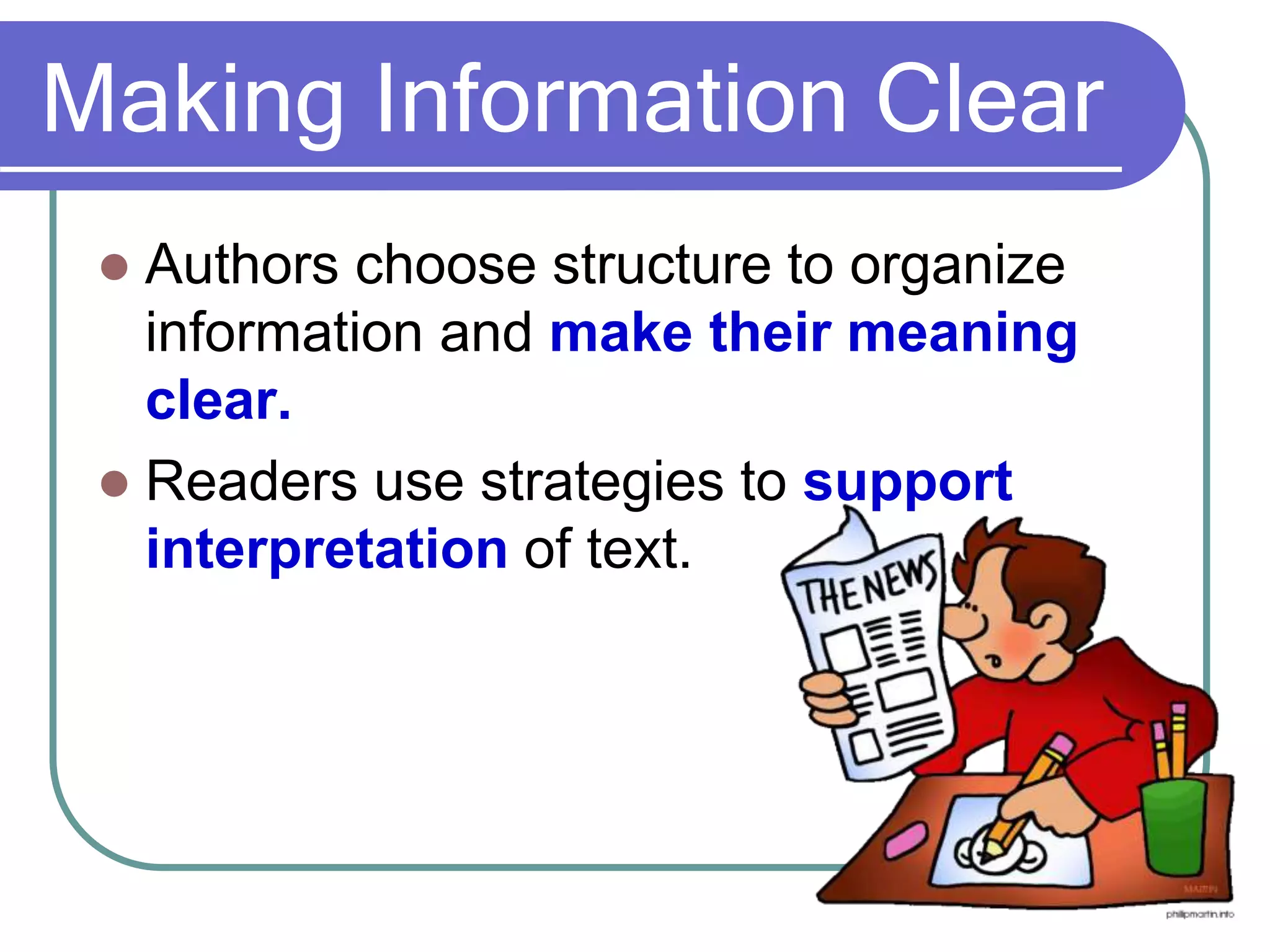 Making Information Clear

- Authors choose structure to organize information and make their meaning clear.
- Readers use strategies to support interpretation of text.

THE NEWS

MARTIN

phillipmartin.info